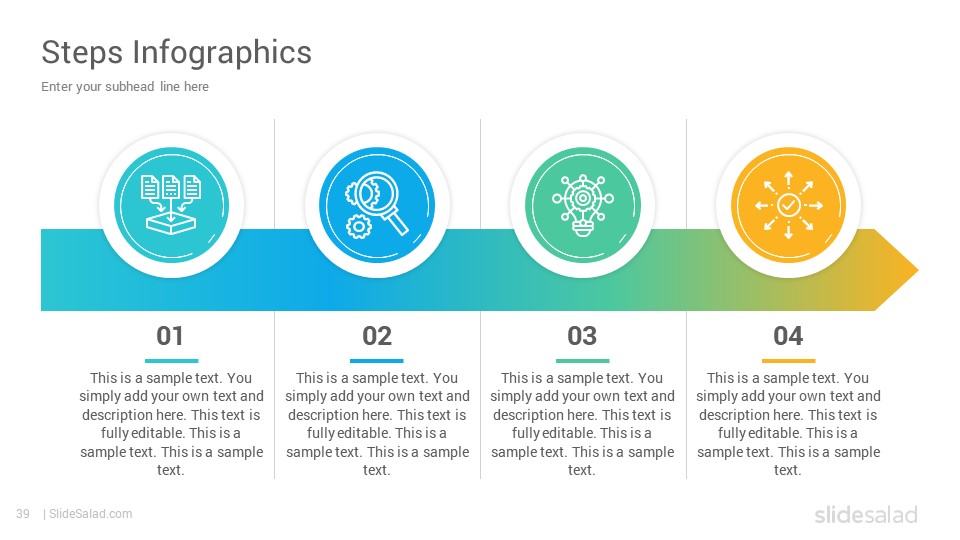 Steps Infographics

Enter your subhead line here

01

This is a sample text. You simply add your own text and description here. This text is fully editable. This is a sample text. This is a sample text.

02

This is a sample text. You simply add your own text and description here. This text is fully editable. This is a sample text. This is a sample text.

03

This is a sample text. You simply add your own text and description here. This text is fully editable. This is a sample text. This is a sample text.

04

This is a sample text. You simply add your own text and description here. This text is fully editable. This is a sample text. This is a sample text.

39 | SlideSalad.com

slidesalad